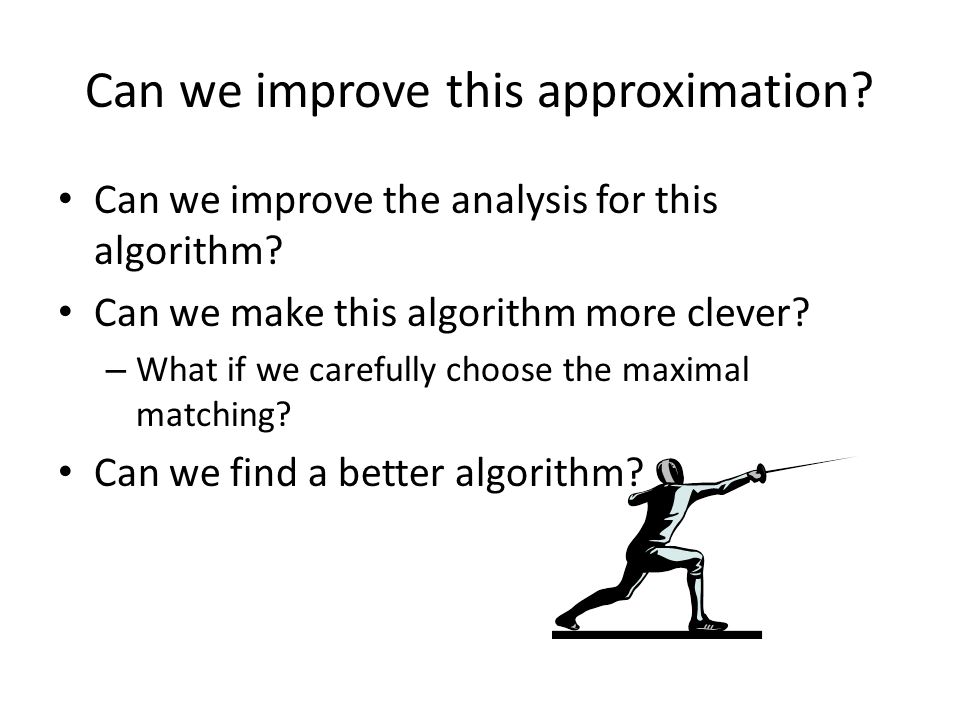 Can we improve this approximation?

• Can we improve the analysis for this algorithm?

• Can we make this algorithm more clever?

– What if we carefully choose the maximal matching?

• Can we find a better algorithm?